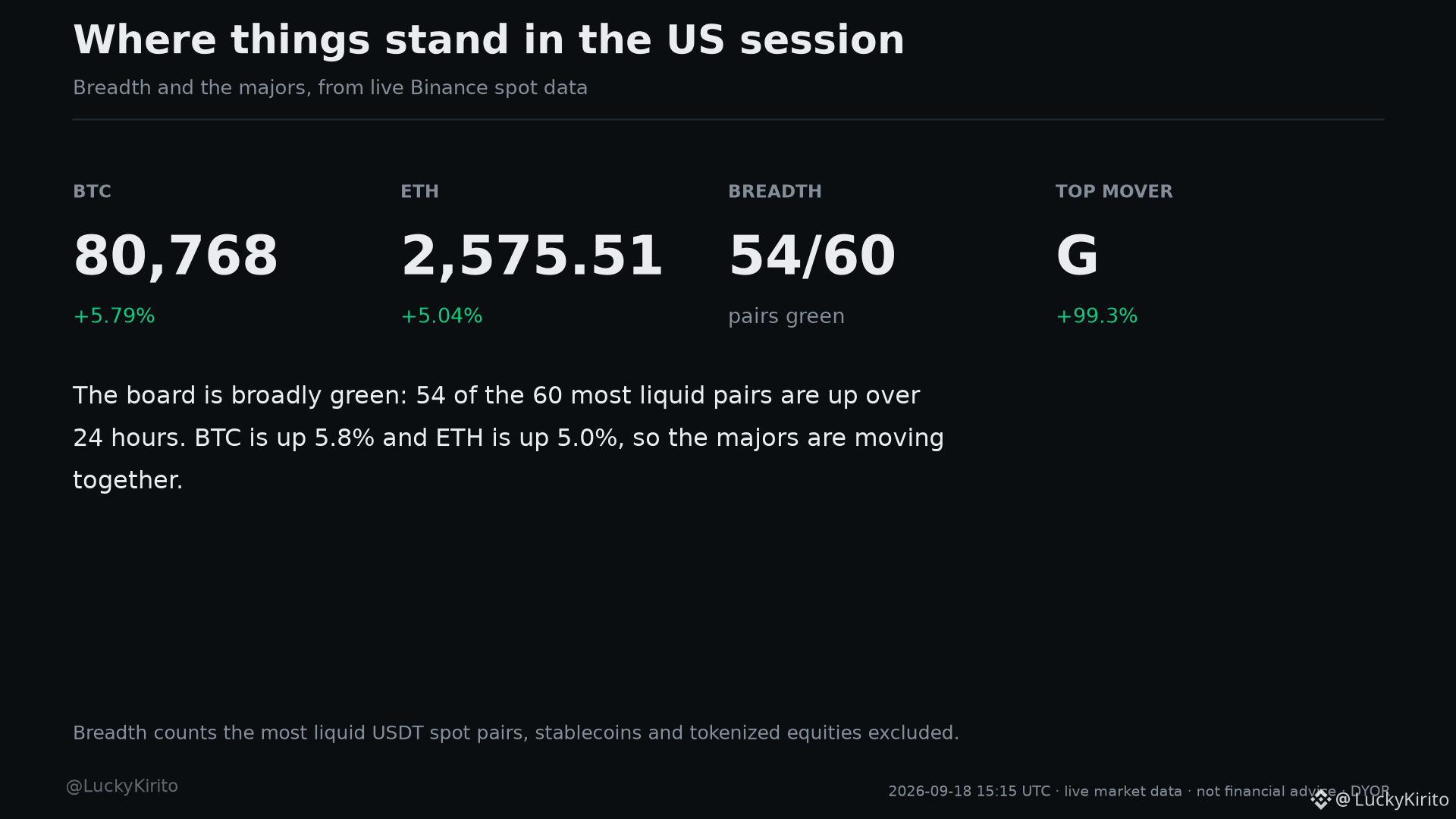 Where things stand in the US session

Breadth and the majors, from live Binance spot data

BTC

80,768

+5.79%

ETH

2,575.51

+5.04%

BREADTH

54/60

pairs green

TOP MOVER

G

+99.3%

The board is broadly green: 54 of the 60 most liquid pairs are up over 24 hours. BTC is up 5.8% and ETH is up 5.0%, so the majors are moving together.

Breadth counts the most liquid USDT spot pairs, stablecoins and tokenized equities excluded.

@LuckyKirito

2026-09-18 15:15 UTC · live market data · not financial advice · DYOR

@LuckyKirito